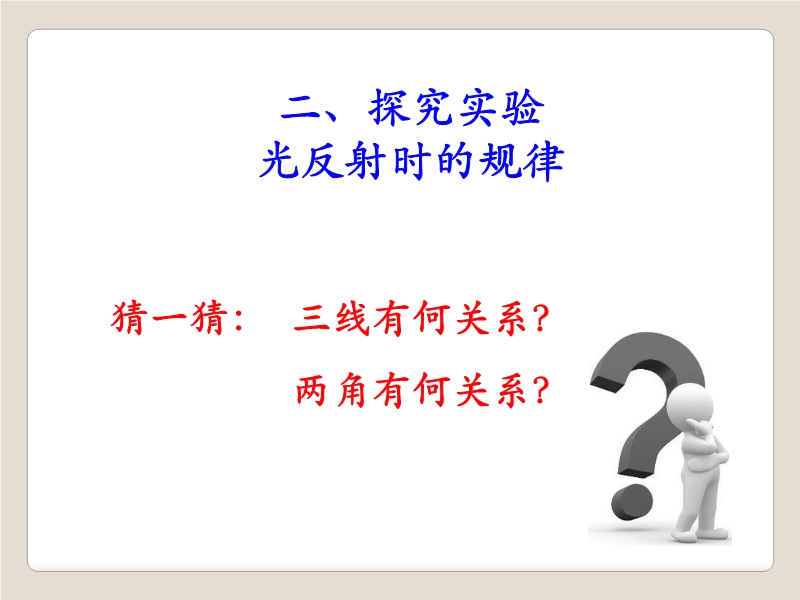 二、探究实验
光反射时的规律

猜一猜： 三线有何关系？
两角有何关系？